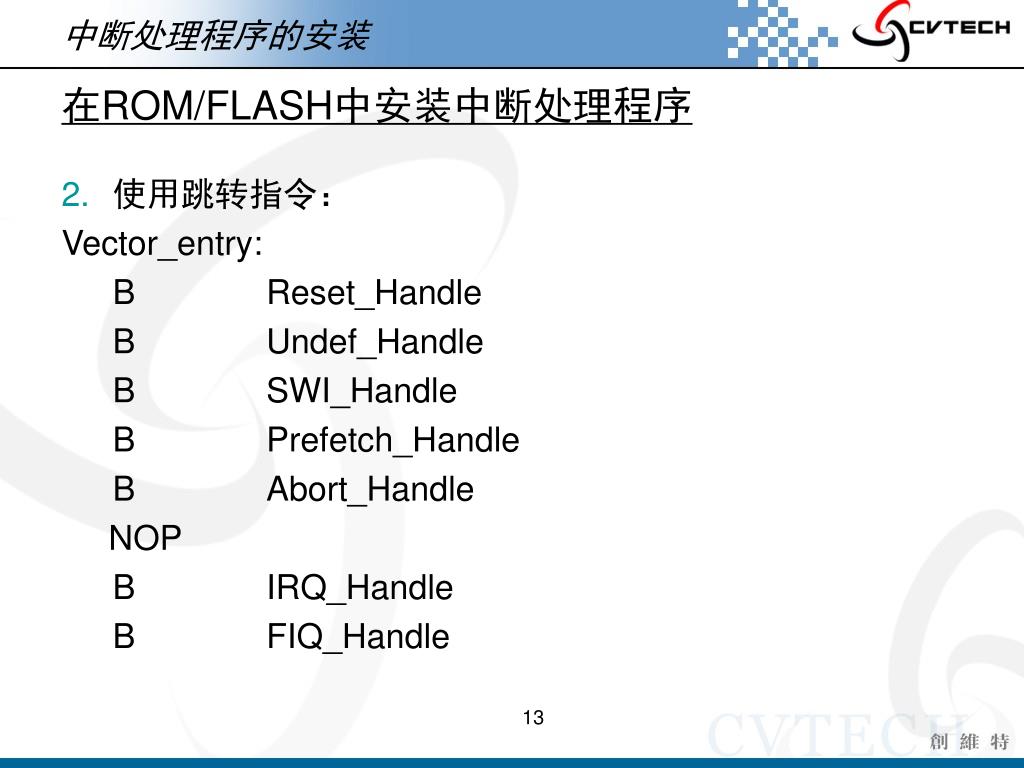 中断处理程序的安装

CVTECH

在ROM/FLASH中安装中断处理程序

2. 使用跳转指令：

Vector_entry:

B Reset_Handle
B Undef_Handle
B SWI_Handle
B Prefetch_Handle
B Abort_Handle
NOP
B IRQ_Handle
B FIQ_Handle

13

CVTECH 創 維 特